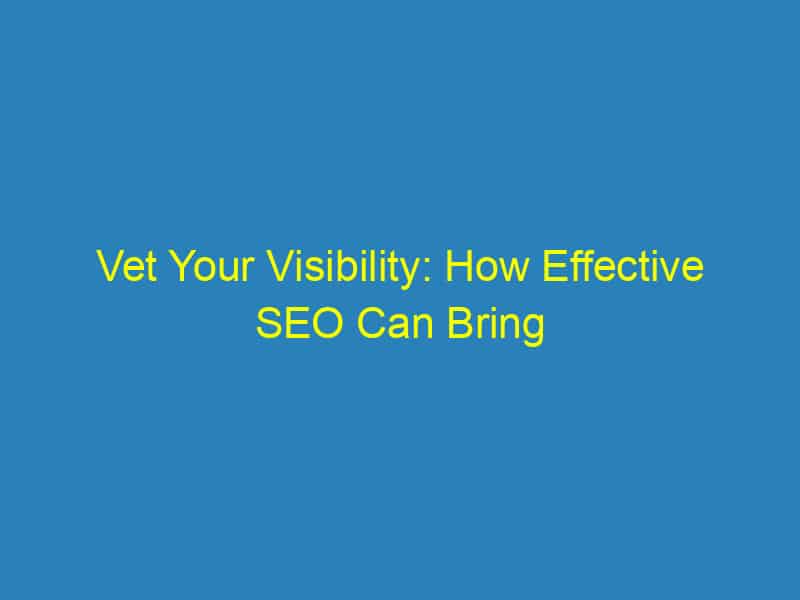 Vet Your Visibility: How Effective SEO Can Bring